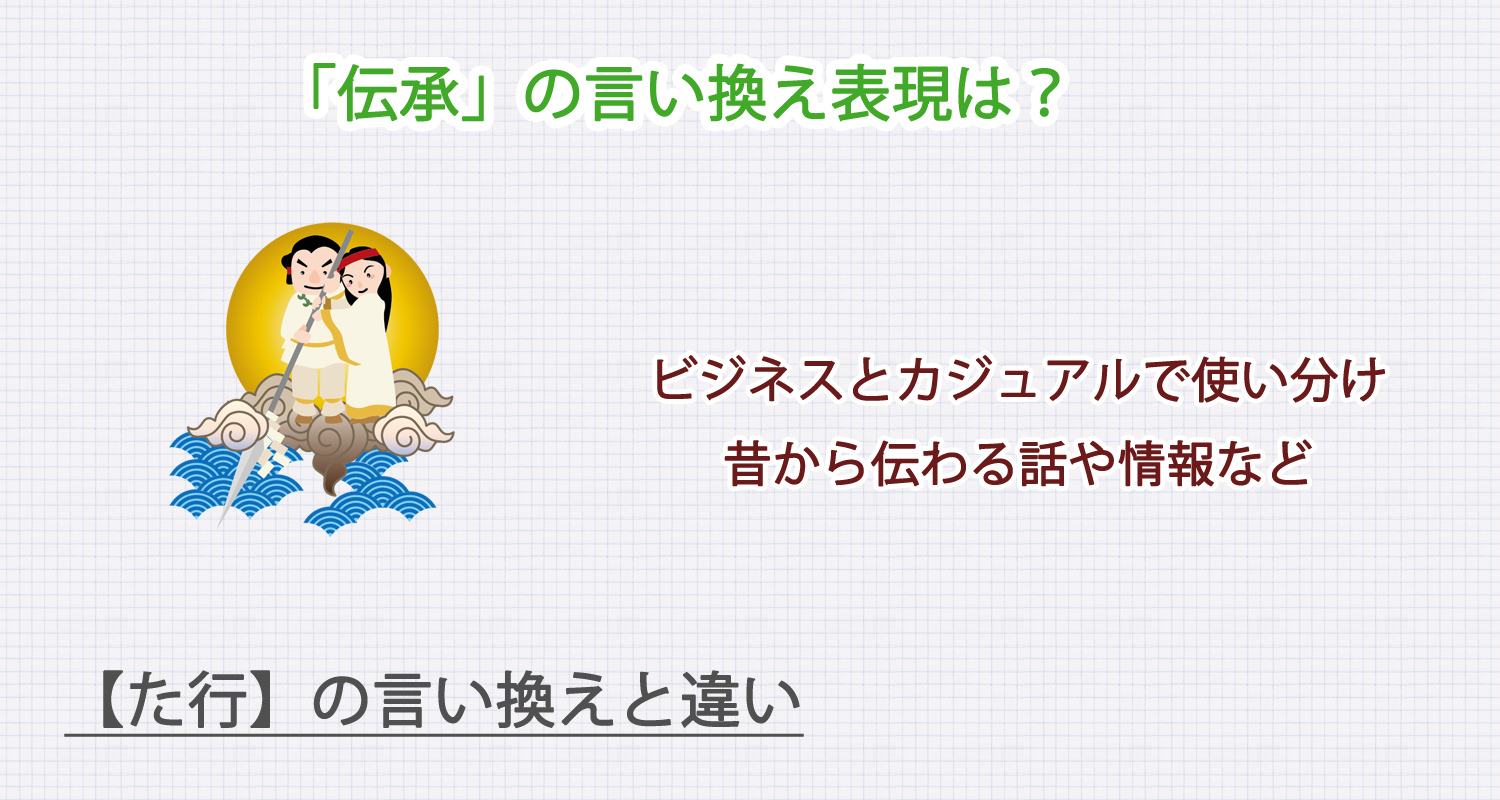 「伝承」の言い換え表現は？

ビジネスとカジュアルで使い分け
昔から伝わる話や情報など

【た行】の言い換えと違い